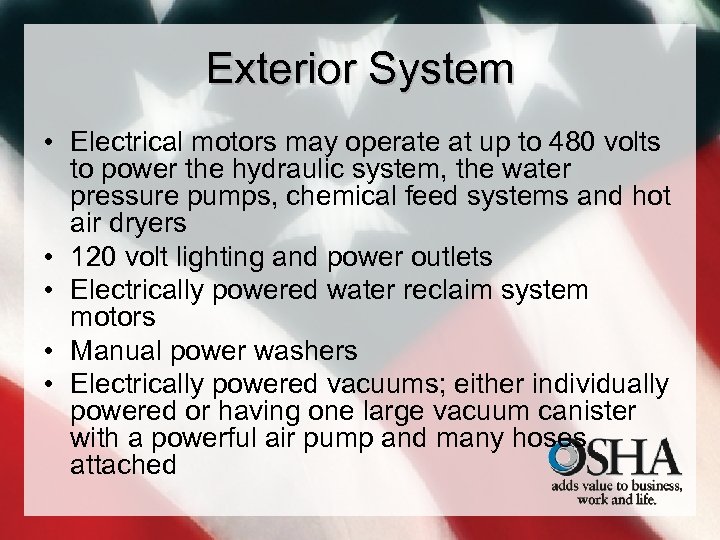 Exterior System

• Electrical motors may operate at up to 480 volts to power the hydraulic system, the water pressure pumps, chemical feed systems and hot air dryers
• 120 volt lighting and power outlets
• Electrically powered water reclaim system motors
• Manual power washers
• Electrically powered vacuums; either individually powered or having one large vacuum canister with a powerful air pump and many hoses attached

OSHA
adds value to business, work and life.